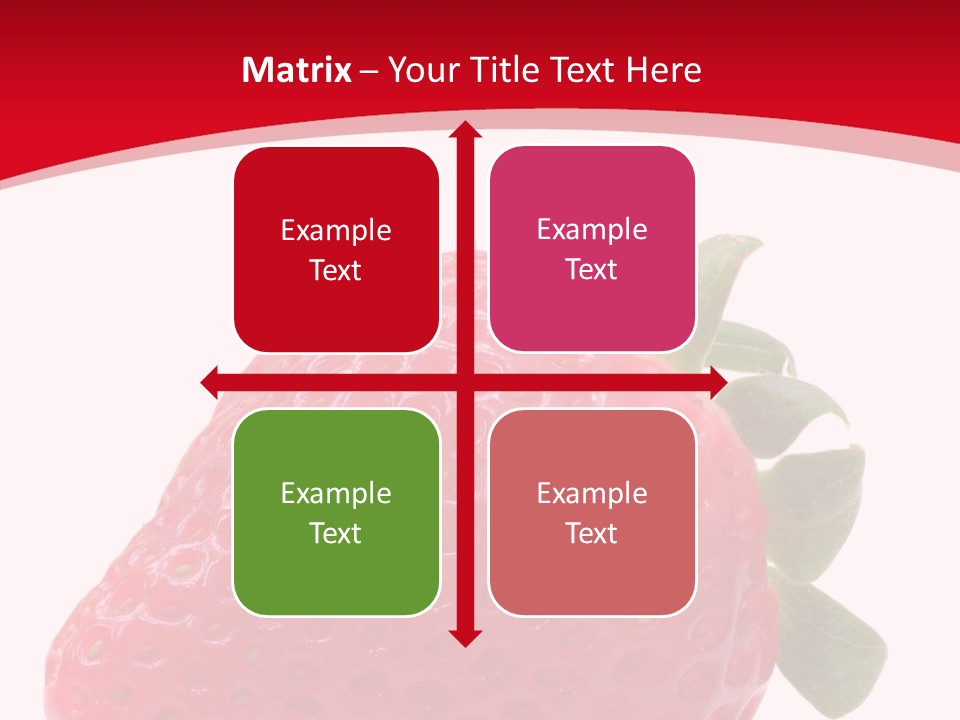 Matrix – Your Title Text Here

Example Text

Example Text

Example Text

Example Text